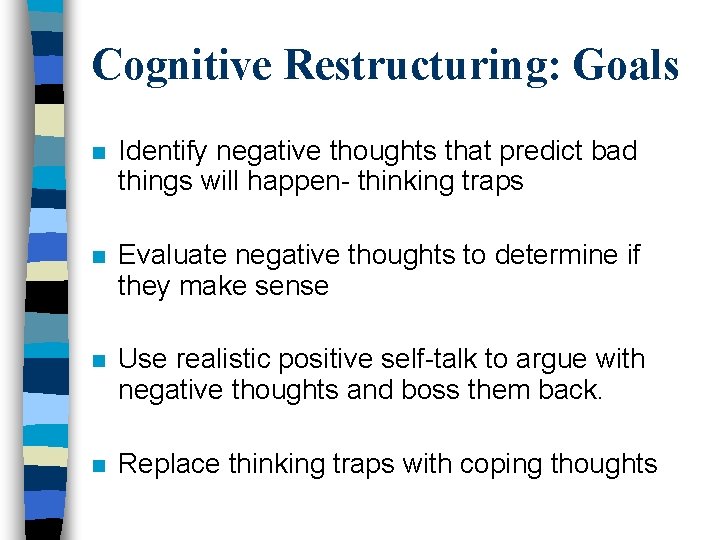 Cognitive Restructuring: Goals

Identify negative thoughts that predict bad things will happen- thinking traps

Evaluate negative thoughts to determine if they make sense

Use realistic positive self-talk to argue with negative thoughts and boss them back.

Replace thinking traps with coping thoughts